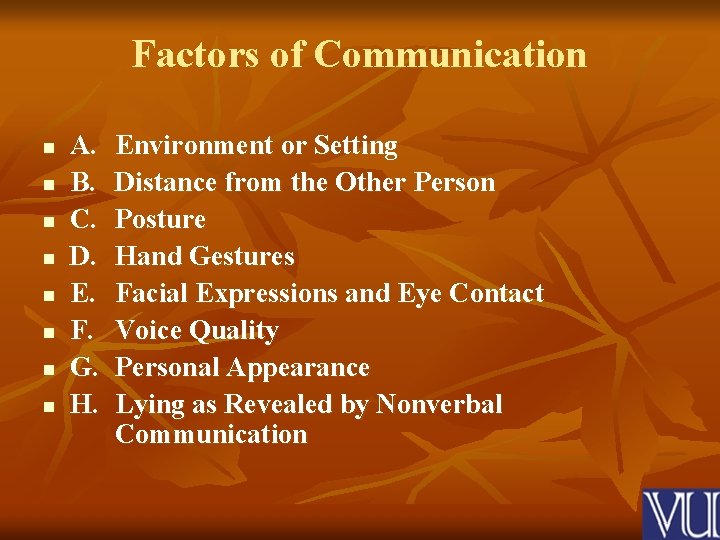 Factors of Communication

- A. Environment or Setting
- B. Distance from the Other Person
- C. Posture
- D. Hand Gestures
- E. Facial Expressions and Eye Contact
- F. Voice Quality
- G. Personal Appearance
- H. Lying as Revealed by Nonverbal Communication

VU